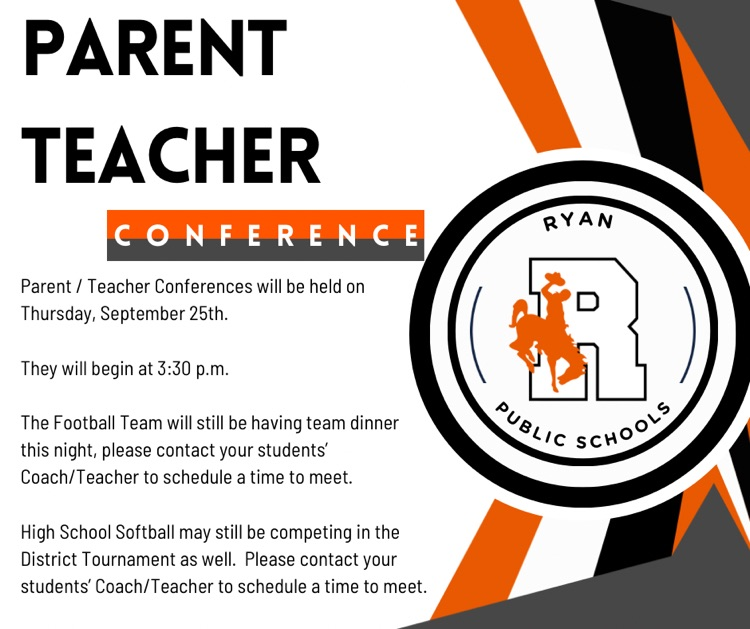 PARENT
TEACHER
CONFERENCE

Parent / Teacher Conferences will be held on Thursday, September 25th.

They will begin at 3:30 p.m.

The Football Team will still be having team dinner this night, please contact your students' Coach/Teacher to schedule a time to meet.

High School Softball may still be competing in the District Tournament as well. Please contact your students' Coach/Teacher to schedule a time to meet.

RYAN
R
PUBLIC SCHOOLS